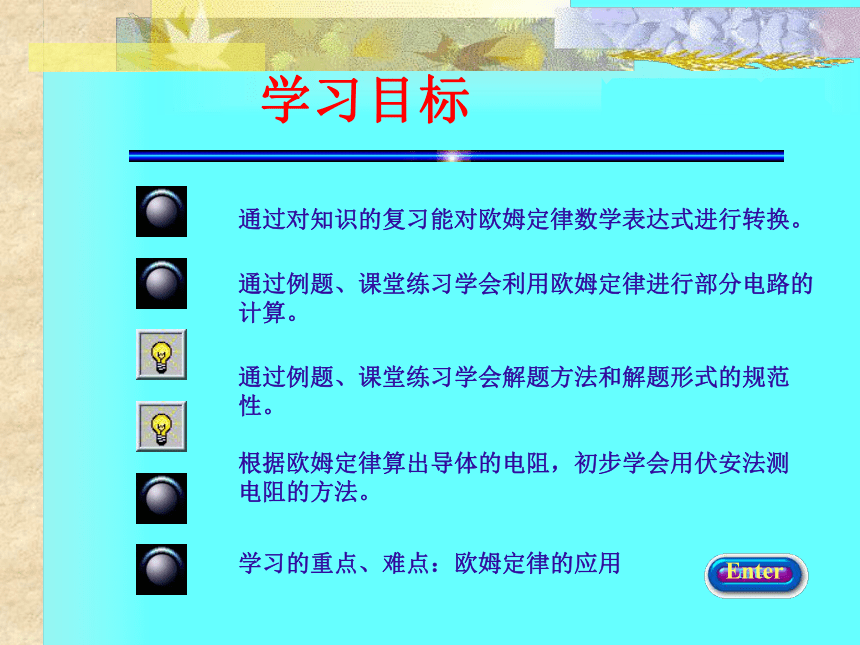 学习目标

通过对知识的复习能对欧姆定律数学表达式进行转换。

通过例题、课堂练习学会利用欧姆定律进行部分电路的计算。

通过例题、课堂练习学会解题方法和解题形式的规范性。

根据欧姆定律算出导体的电阻，初步学会用伏安法测电阻的方法。

学习的重点、难点：欧姆定律的应用

Enter